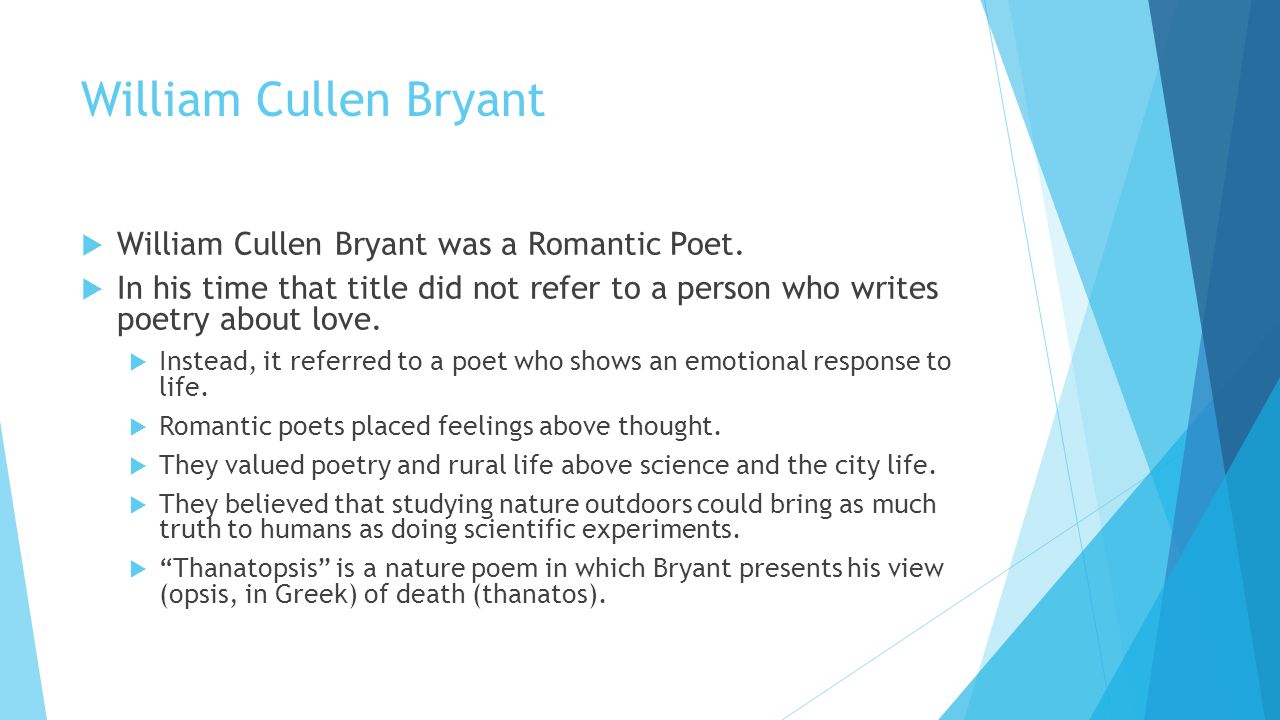 William Cullen Bryant

William Cullen Bryant was a Romantic Poet.

In his time that title did not refer to a person who writes poetry about love.

Instead, it referred to a poet who shows an emotional response to life.

Romantic poets placed feelings above thought.

They valued poetry and rural life above science and the city life.

They believed that studying nature outdoors could bring as much truth to humans as doing scientific experiments.

“Thanatopsis” is a nature poem in which Bryant presents his view (opsis, in Greek) of death (thanatos).